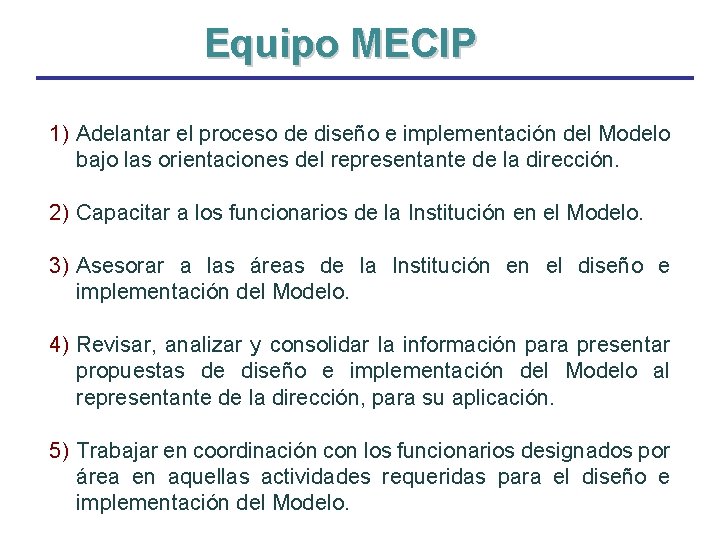 Equipo MECIP

1) Adelantar el proceso de diseño e implementación del Modelo bajo las orientaciones del representante de la dirección.

2) Capacitar a los funcionarios de la Institución en el Modelo.

3) Asesorar a las áreas de la Institución en el diseño e implementación del Modelo.

4) Revisar, analizar y consolidar la información para presentar propuestas de diseño e implementación del Modelo al representante de la dirección, para su aplicación.

5) Trabajar en coordinación con los funcionarios designados por área en aquellas actividades requeridas para el diseño e implementación del Modelo.